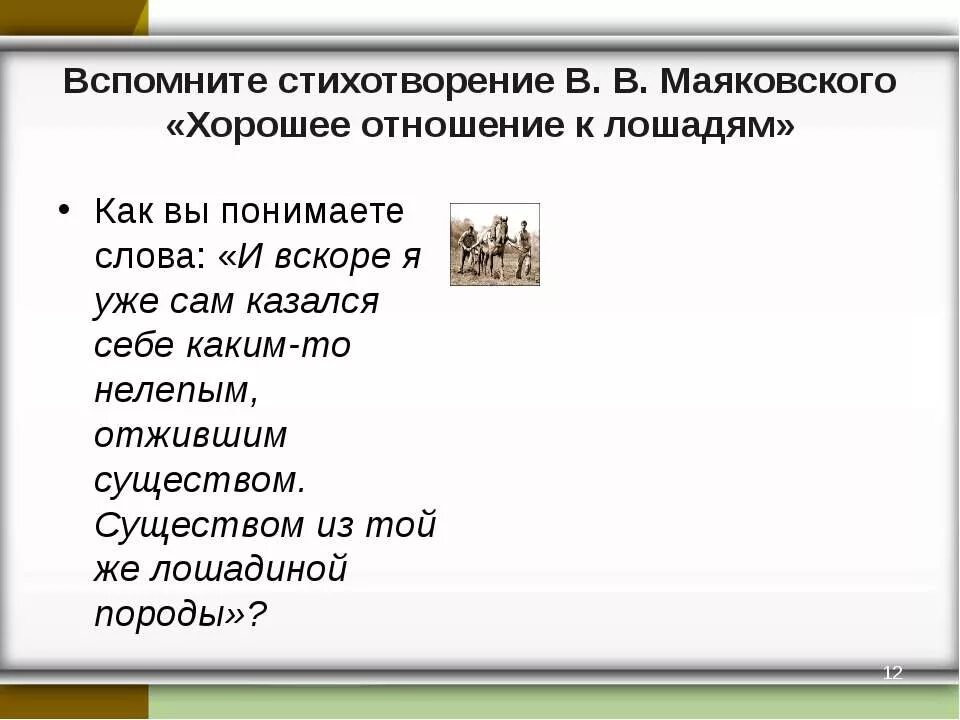 Вспомните стихотворение В. В. Маяковского «Хорошее отношение к лошадям»

• Как вы понимаете слова: «И вскоре я уже сам казался себе каким-то нелепым, отжившим существом. Существом из той же лошадиной породы»?

12